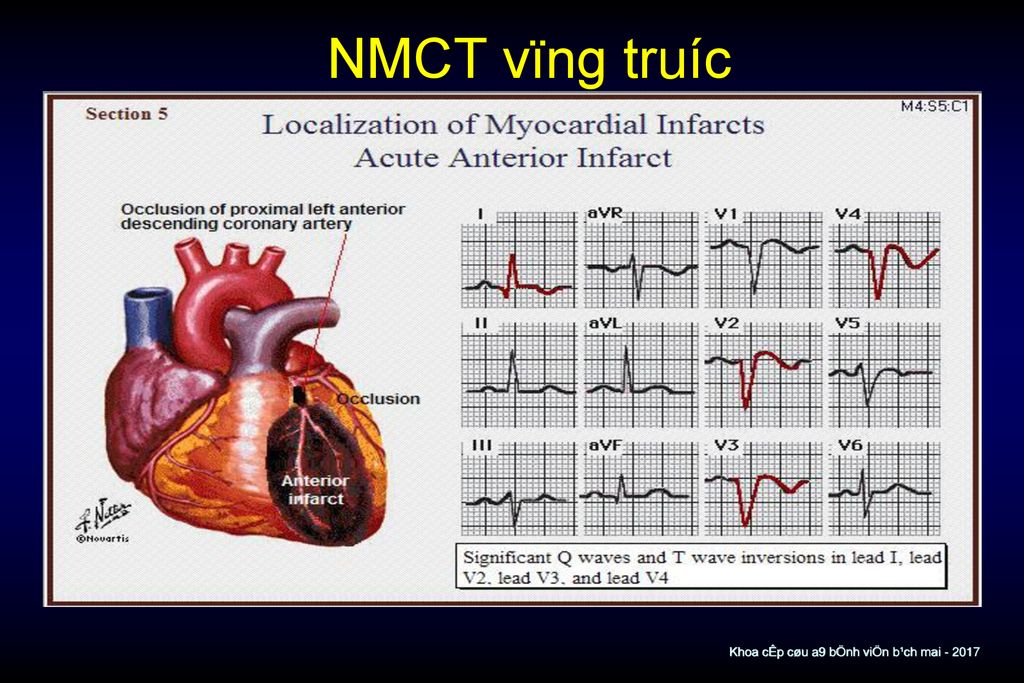 NMCT vïng truíc

Section 5

M4:S5:C1

Localization of Myocardial Infarcts
Acute Anterior Infarct

Occlusion of proximal left anterior descending coronary artery

Occlusion

Anterior infarct

F. Netter
©Novartis

I

aVR

V1

V4

II

aVL

V2

V5

III

aVF

V3

V6

Significant Q waves and T wave inversions in lead I, lead V2, lead V3, and lead V4

Khoa cÊp cøu a9 bÖnh viÖn b¹ch mai - 2017